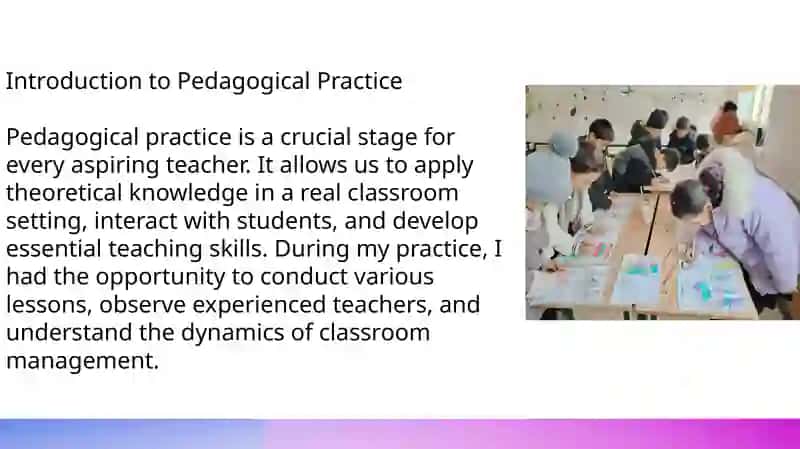 Introduction to Pedagogical Practice

Pedagogical practice is a crucial stage for every aspiring teacher. It allows us to apply theoretical knowledge in a real classroom setting, interact with students, and develop essential teaching skills. During my practice, I had the opportunity to conduct various lessons, observe experienced teachers, and understand the dynamics of classroom management.